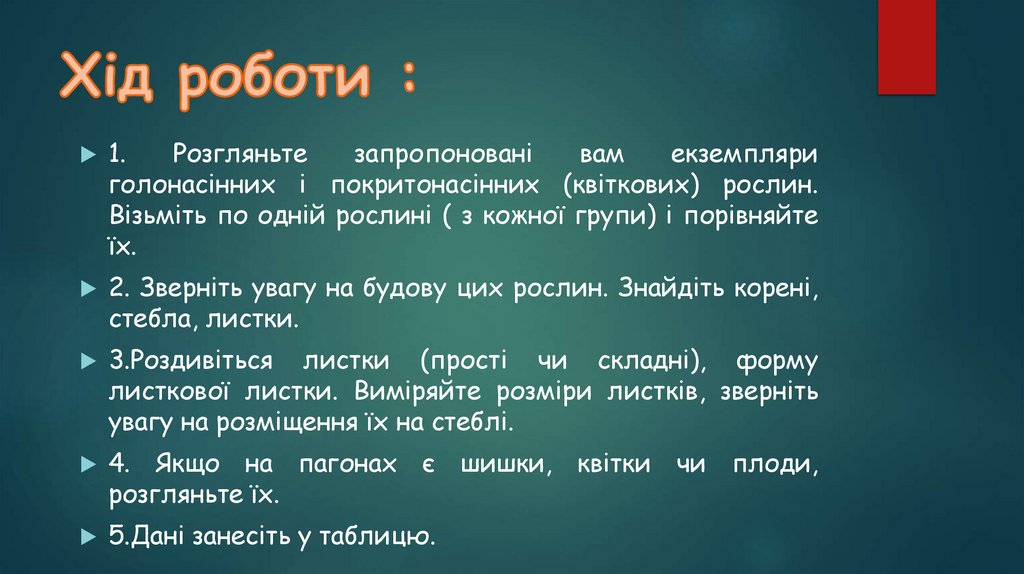 Хід роботи :

1. Розгляньте запропоновані вам екземпляри голонасінних і покритонасінних (квіткових) рослин. Візьміть по одній рослині ( з кожної групи) і порівняйте їх.

2. Зверніть увагу на будову цих рослин. Знайдіть корені, стебла, листки.

3.Роздивіться листки (прості чи складні), форму листкової листки. Виміряйте розміри листків, зверніть увагу на розміщення їх на стеблі.

4. Якщо на пагонах є шишки, квітки чи плоди, розгляньте їх.

5.Дані занесіть у таблицю.